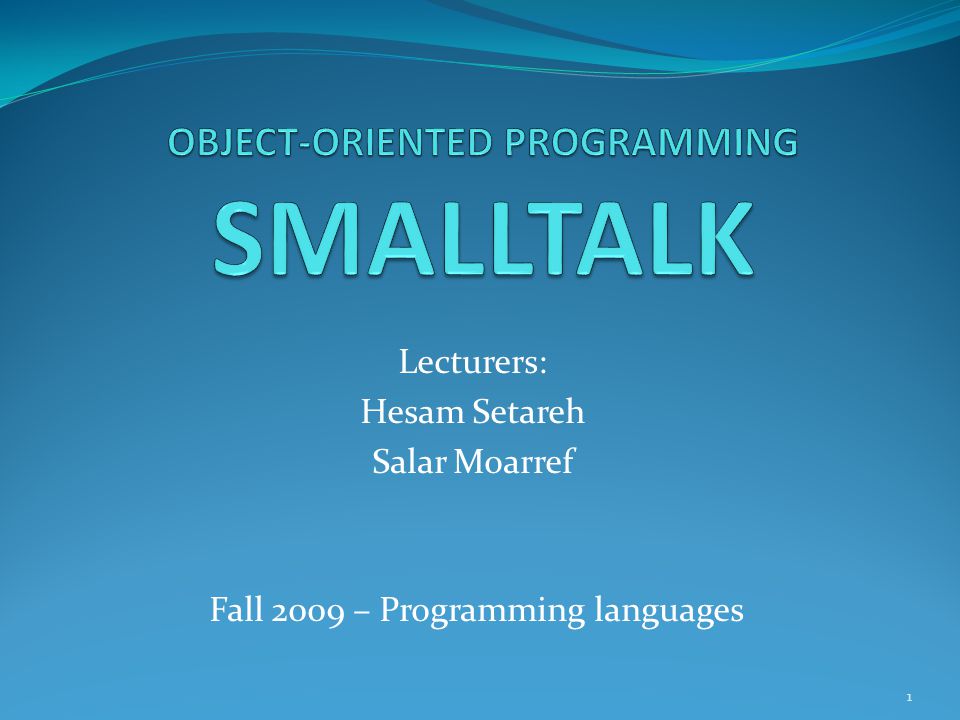 OBJECT-ORIENTED PROGRAMMING
SMALLTALK

Lecturers:
Hesam Setareh
Salar Moarref

Fall 2009 – Programming languages

1